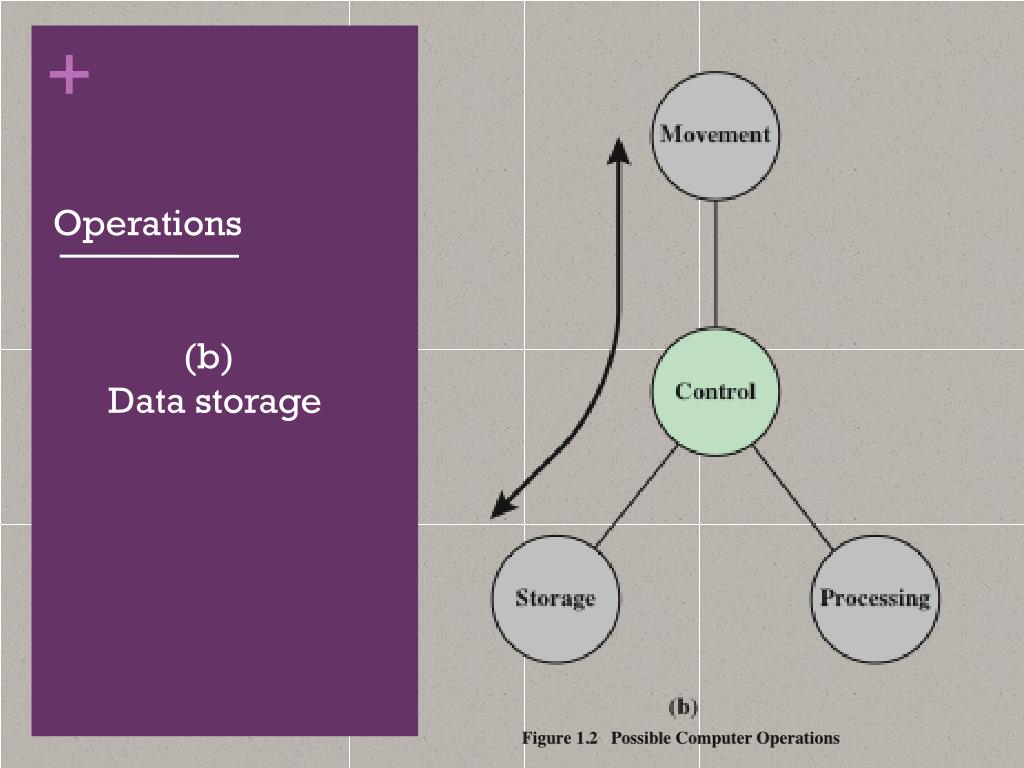 +

Operations

(b)
Data storage

Movement

Control

Storage

Processing

(b)

Figure 1.2 Possible Computer Operations